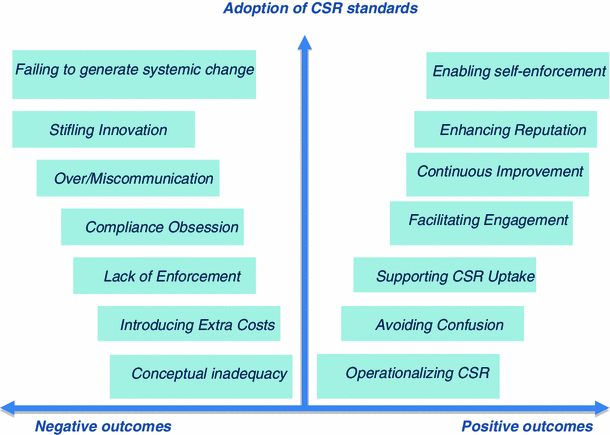 Adoption of CSR standards

Failing to generate systemic change

Stifling Innovation

Over/Miscommunication

Compliance Obsession

Lack of Enforcement

Introducing Extra Costs

Conceptual inadequacy

Enabling self-enforcement

Enhancing Reputation

Continuous Improvement

Facilitating Engagement

Supporting CSR Uptake

Avoiding Confusion

Operationalizing CSR

Negative outcomes

Positive outcomes